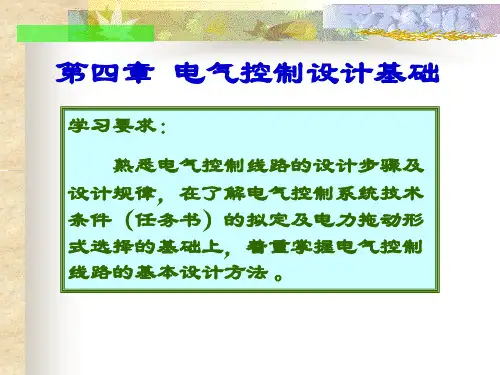 第四章 电气控制设计基础

学习要求：

熟悉电气控制线路的设计步骤及设计规律，在了解电气控制系统技术条件（任务书）的拟定及电力拖动形式选择的基础上，着重掌握电气控制线路的基本设计方法 。